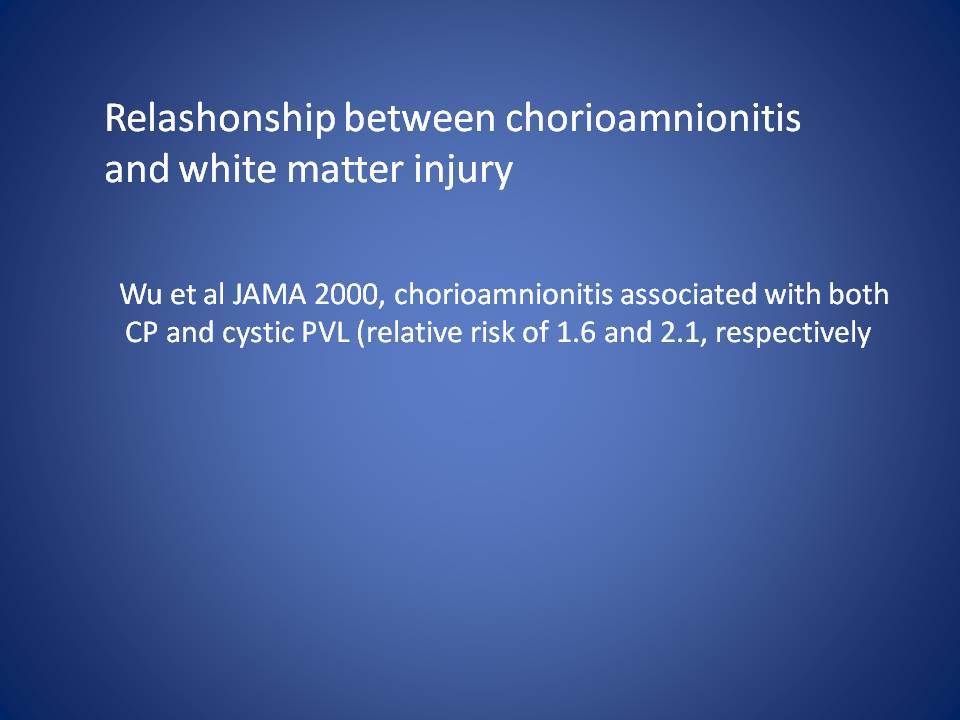 Relashonship between chorioamnionitis and white matter injury

Wu et al JAMA 2000, chorioamnionitis associated with both CP and cystic PVL (relative risk of 1.6 and 2.1, respectively